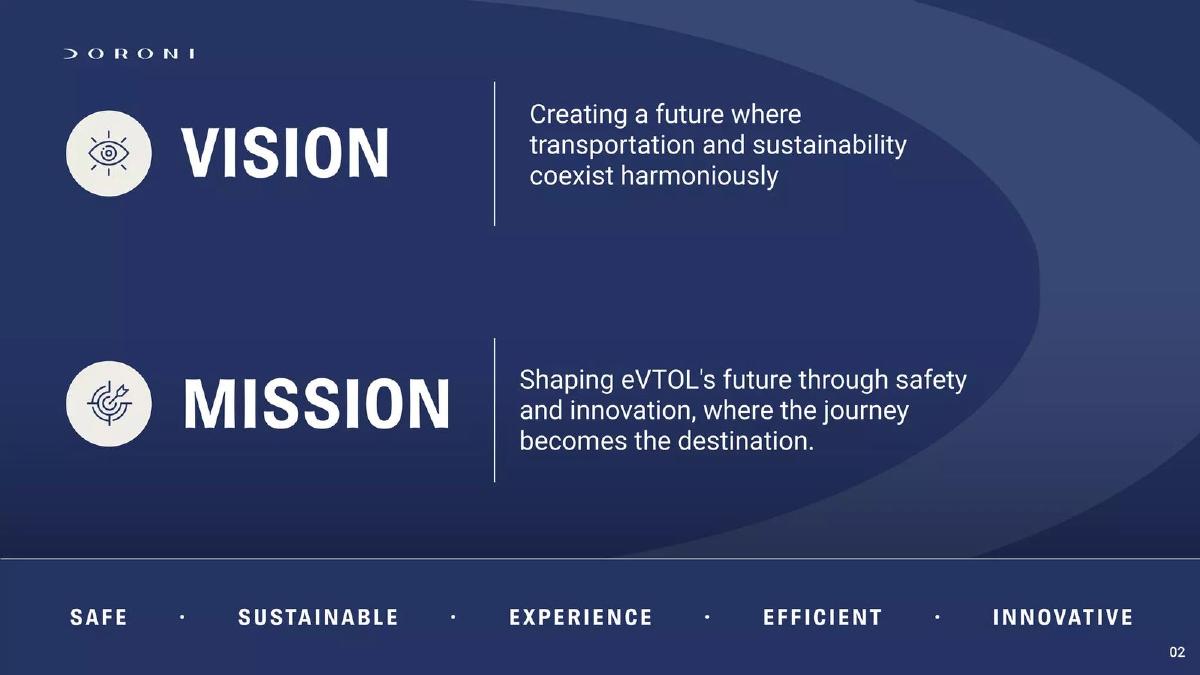 DORONI

VISION

Creating a future where transportation and sustainability coexist harmoniously

MISSION

Shaping eVTOL's future through safety and innovation, where the journey becomes the destination.

SAFE · SUSTAINABLE · EXPERIENCE · EFFICIENT · INNOVATIVE

02